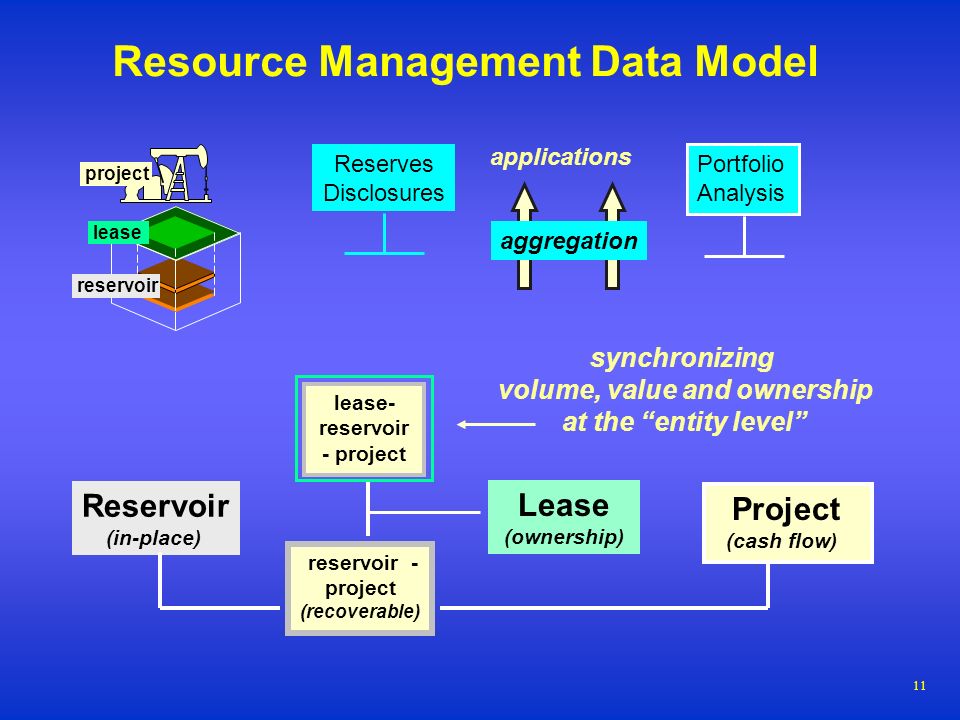 Resource Management Data Model

project

lease

reservoir

Reserves Disclosures

applications

aggregation

Portfolio Analysis

synchronizing volume, value and ownership at the “entity level”

lease-reservoir - project

Reservoir
(in-place)

Lease
(ownership)

Project
(cash flow)

reservoir - project
(recoverable)

11